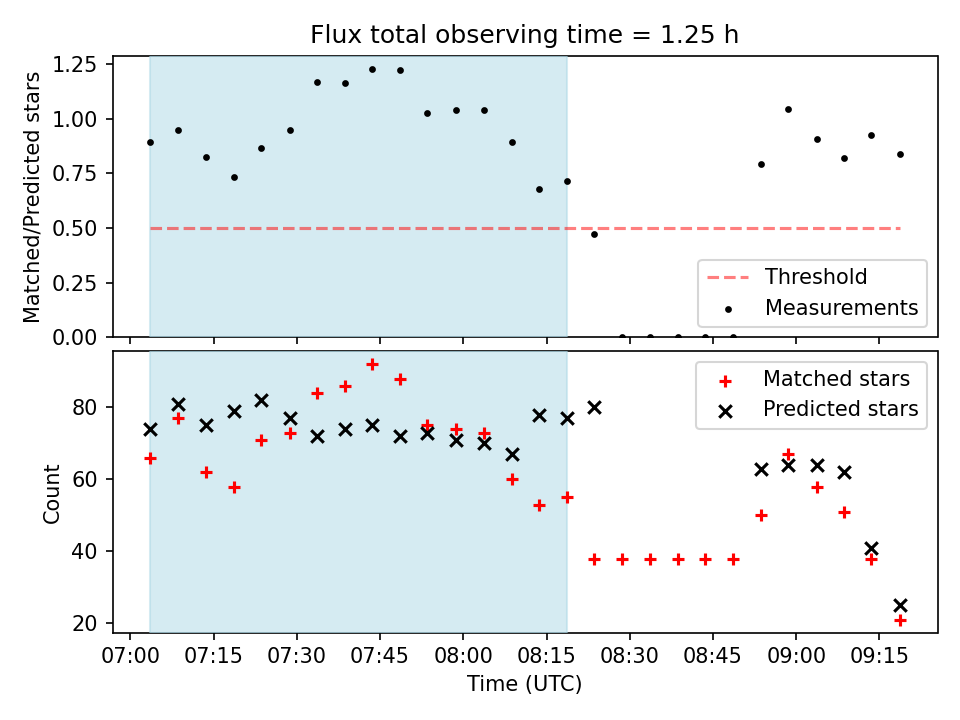 Flux total observing time = 1.25 h

Matched/Predicted stars

1.25
1.00
0.75
0.50
0.25
0.00

Threshold
Measurements

Count

80
60
40
20

Matched stars
Predicted stars

07:00 07:15 07:30 07:45 08:00 08:15 08:30 08:45 09:00 09:15

Time (UTC)